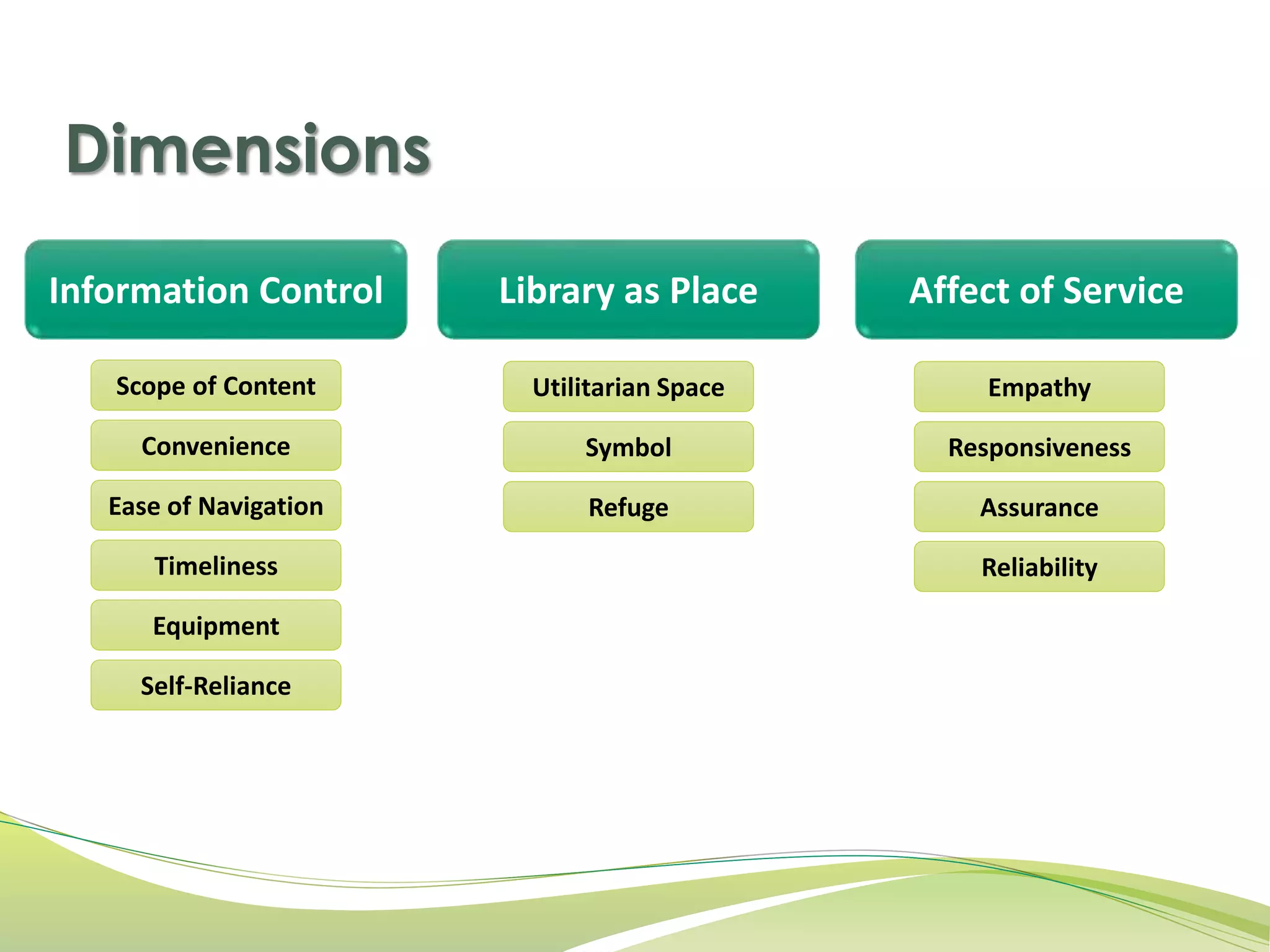 Dimensions

Information Control

Scope of Content

Convenience

Ease of Navigation

Timeliness

Equipment

Self-Reliance

Library as Place

Utilitarian Space

Symbol

Refuge

Affect of Service

Empathy

Responsiveness

Assurance

Reliability